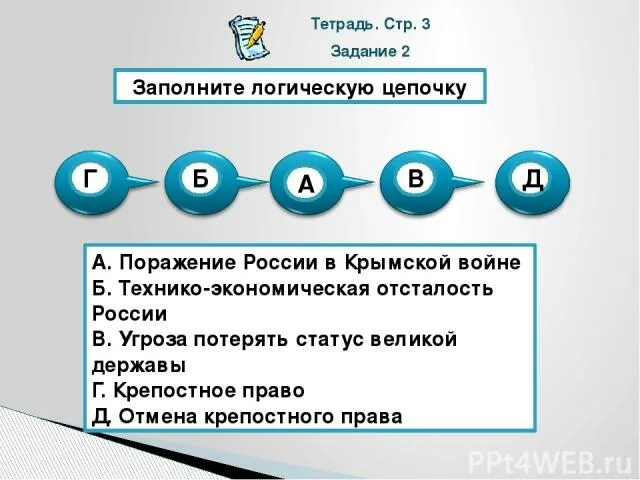 Тетрадь. Стр. 3
Задание 2

Заполните логическую цепочку

Г Б А В Д

А. Поражение России в Крымской войне
Б. Технико-экономическая отсталость России
В. Угроза потерять статус великой державы
Г. Крепостное право
Д. Отмена крепостного права

PPt4WEB.ru